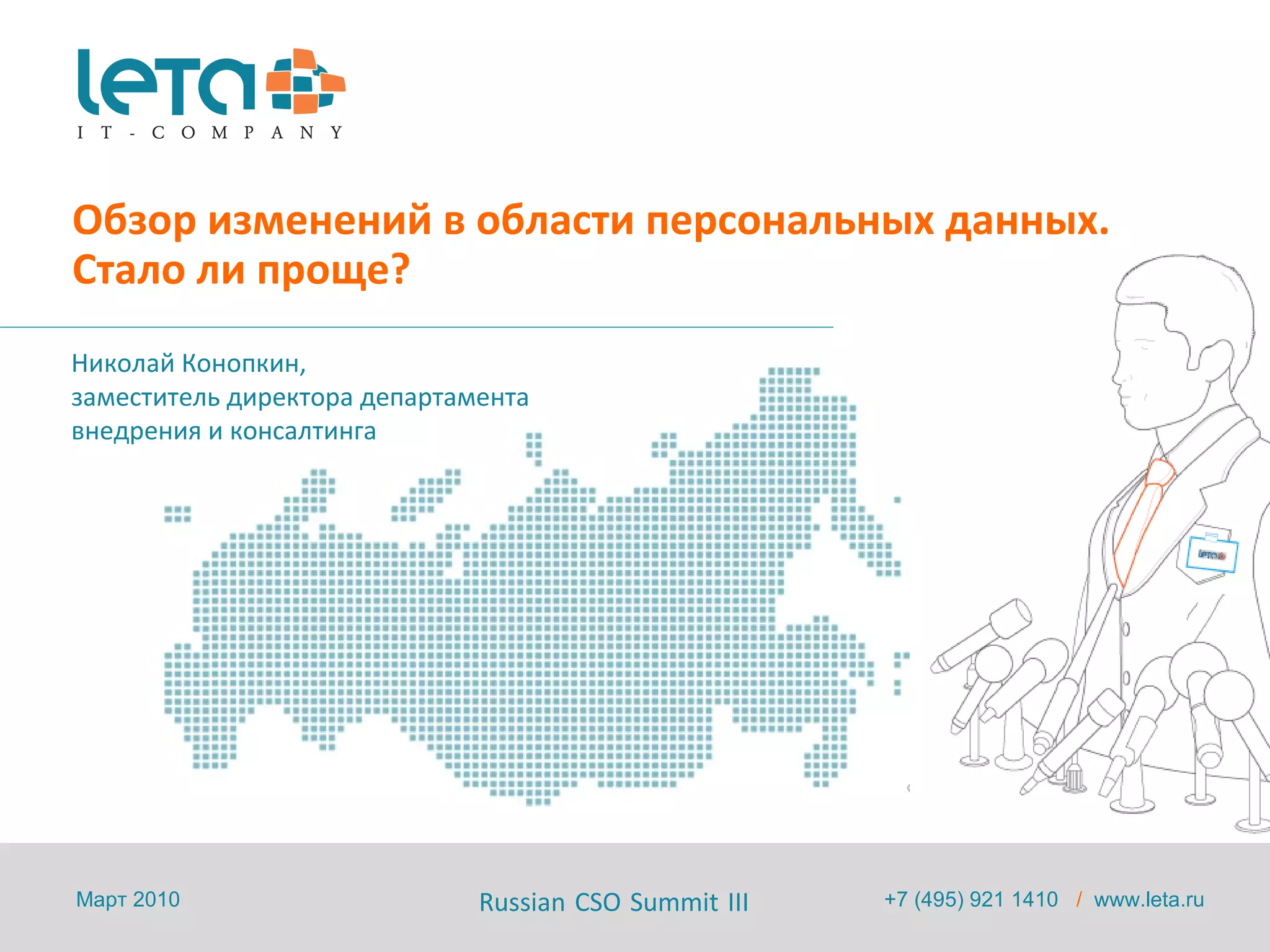 leta
IT-COMPANY

Обзор изменений в области персональных данных. Стало ли проще?

Николай Конопкин,
заместитель директора департамента внедрения и консалтинга

leta

Март 2010

Russian CSO Summit III

+7 (495) 921 1410 / www.leta.ru